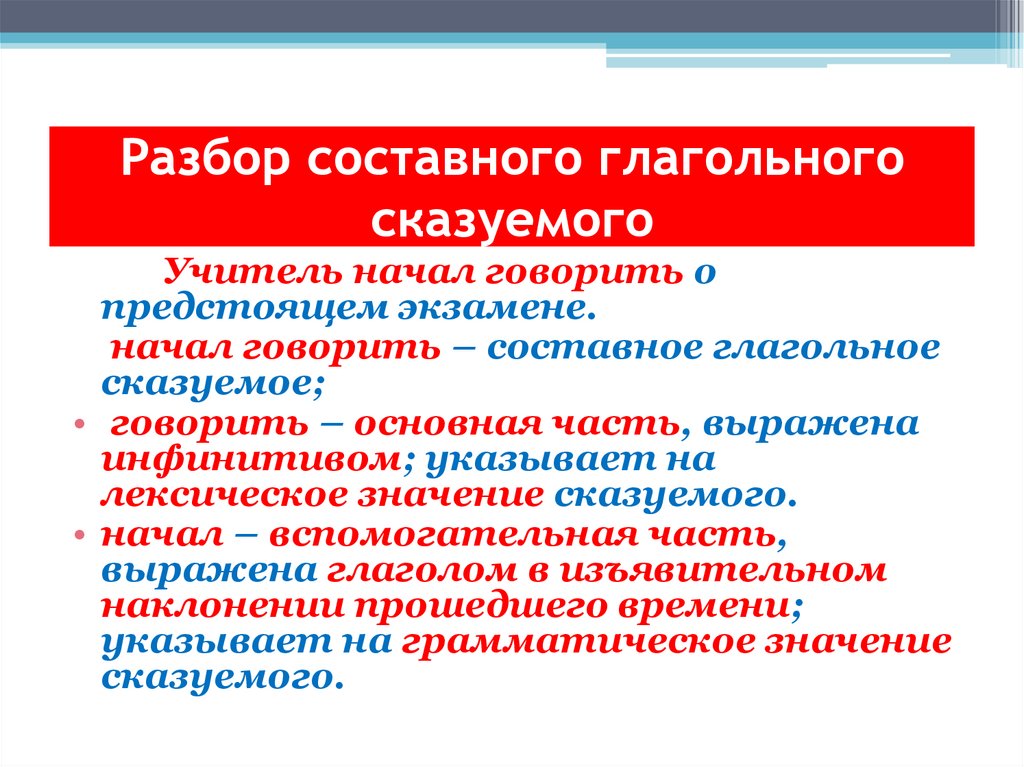 Разбор составного глагольного сказуемого

Учитель начал говорить о предстоящем экзамене.

начал говорить – составное глагольное сказуемое;

• говорить – основная часть, выражена инфинитивом; указывает на лексическое значение сказуемого.
• начал – вспомогательная часть, выражена глаголом в изъявительном наклонении прошедшего времени; указывает на грамматическое значение сказуемого.